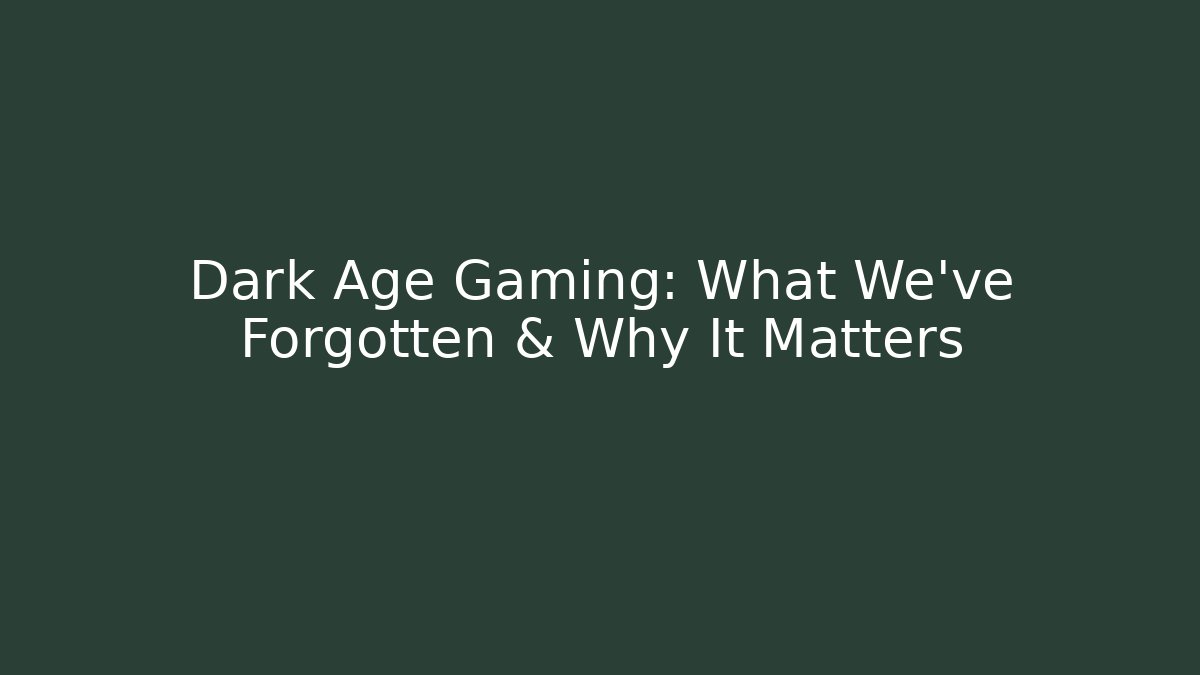 Dark Age Gaming: What We've Forgotten & Why It Matters